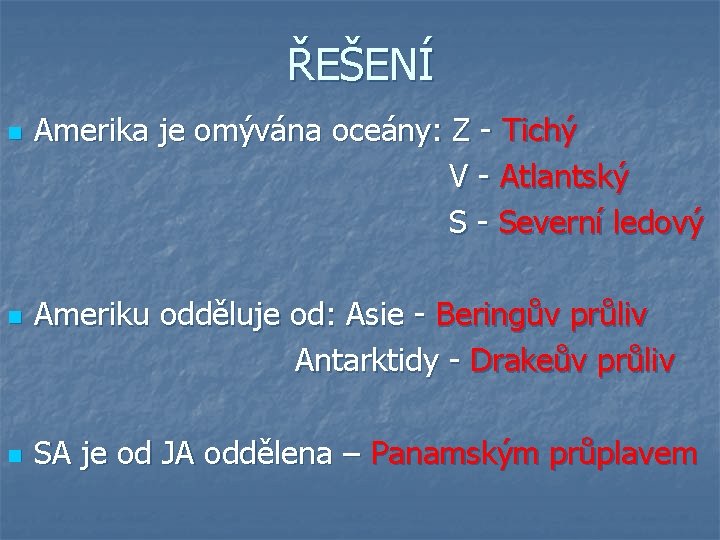 ŘEŠENÍ

Amerika je omývána oceány: Z - Tichý
V - Atlantský
S - Severní ledový

Ameriku odděluje od: Asie - Beringův průliv
Antarktidy - Drakeův průliv

SA je od JA oddělena – Panamským průplavem